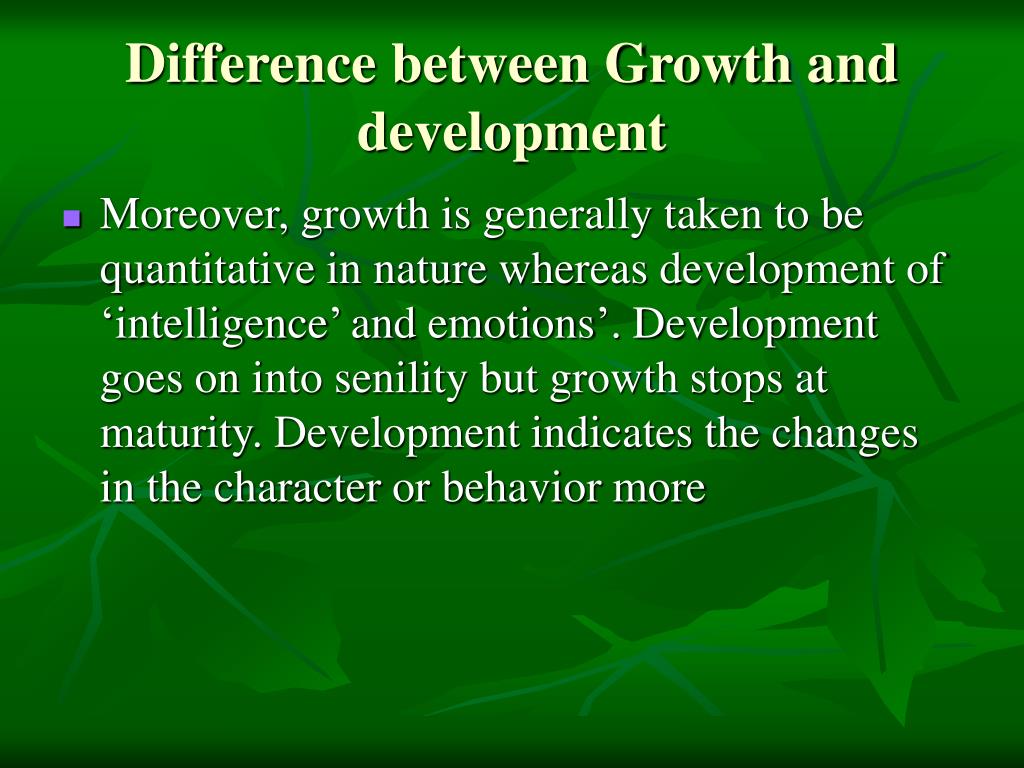 Difference between Growth and development

Moreover, growth is generally taken to be quantitative in nature whereas development of ‘intelligence’ and emotions’. Development goes on into senility but growth stops at maturity. Development indicates the changes in the character or behavior more